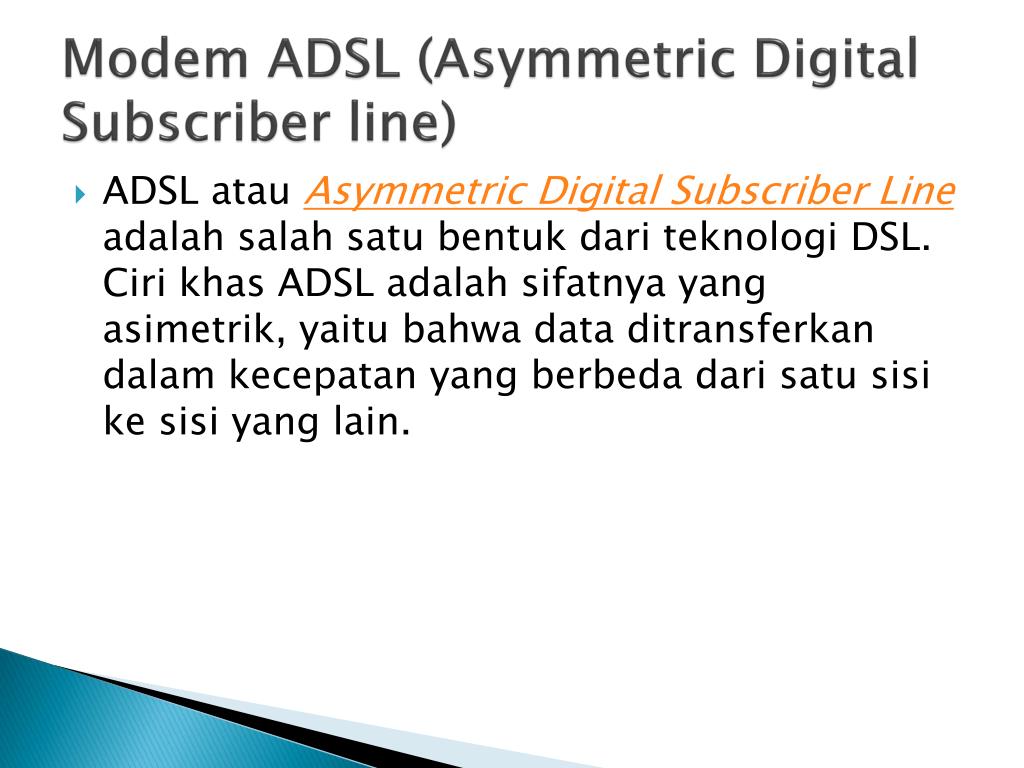 Modem ADSL (Asymmetric Digital Subscriber line)

ADSL atau Asymmetric Digital Subscriber Line adalah salah satu bentuk dari teknologi DSL. Ciri khas ADSL adalah sifatnya yang asimetrik, yaitu bahwa data ditransferkan dalam kecepatan yang berbeda dari satu sisi ke sisi yang lain.